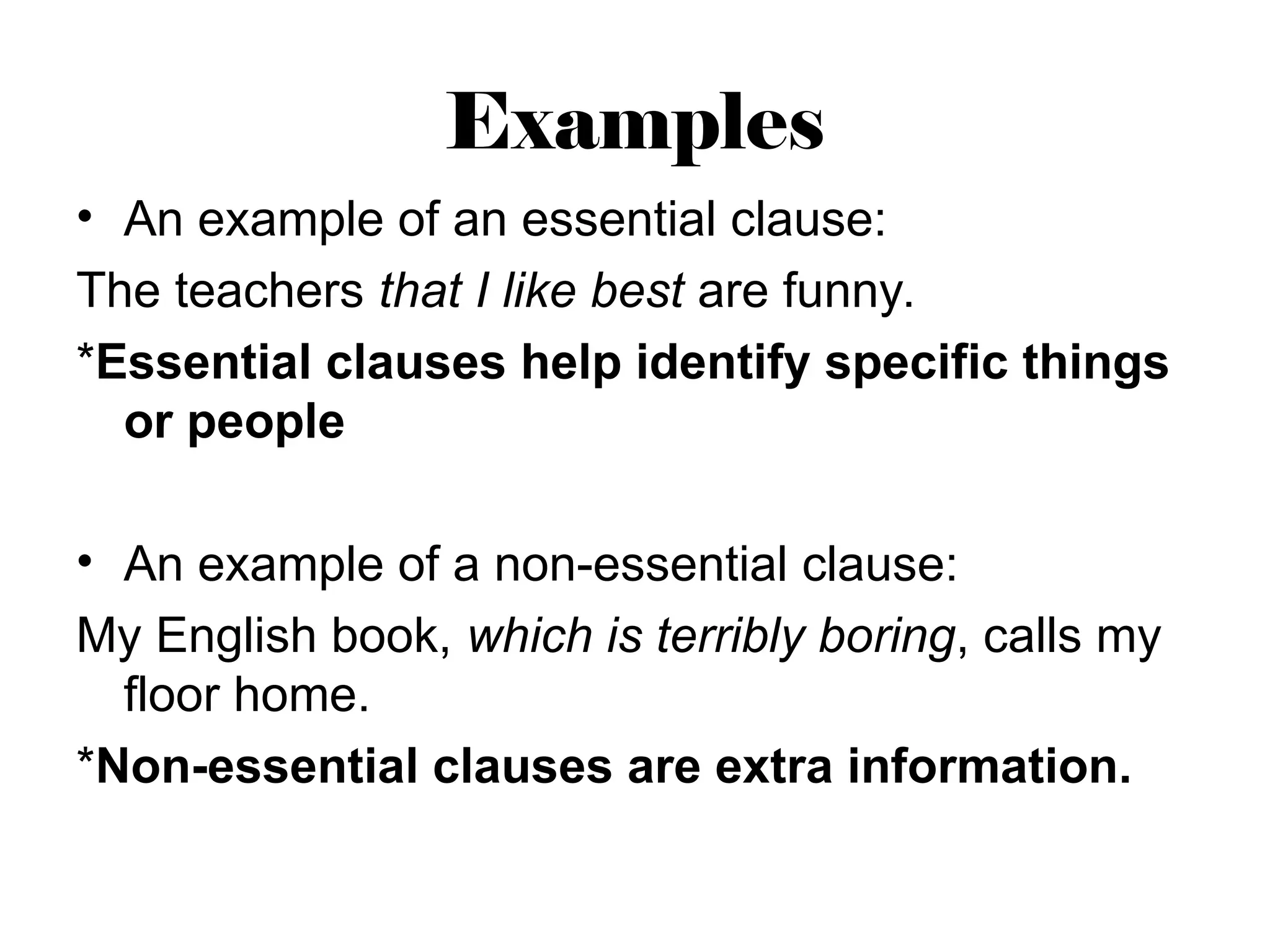 Examples

• An example of an essential clause:

The teachers that I like best are funny.

*Essential clauses help identify specific things or people

• An example of a non-essential clause:

My English book, which is terribly boring, calls my floor home.

*Non-essential clauses are extra information.